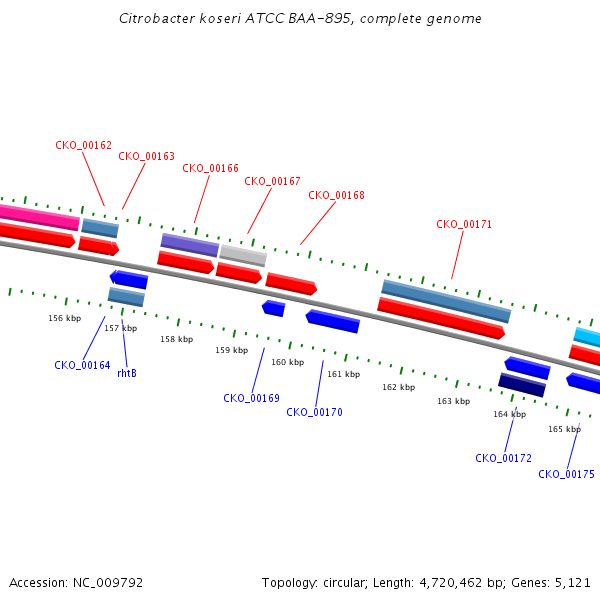 Citrobacter koseri ATCC BAA-895, complete genome

CKO_00162
CKO_00163
CKO_00166
CKO_00167
CKO_00168
CKO_00171

156 kbp
157 kbp
158 kbp
159 kbp
160 kbp
161 kbp
162 kbp
163 kbp
164 kbp
165 kbp

CKO_00164
rhtB
CKO_00169
CKO_00170
CKO_00172
CKO_00175

Accession: NC_009792

Topology: circular; Length: 4,720,462 bp; Genes: 5,121